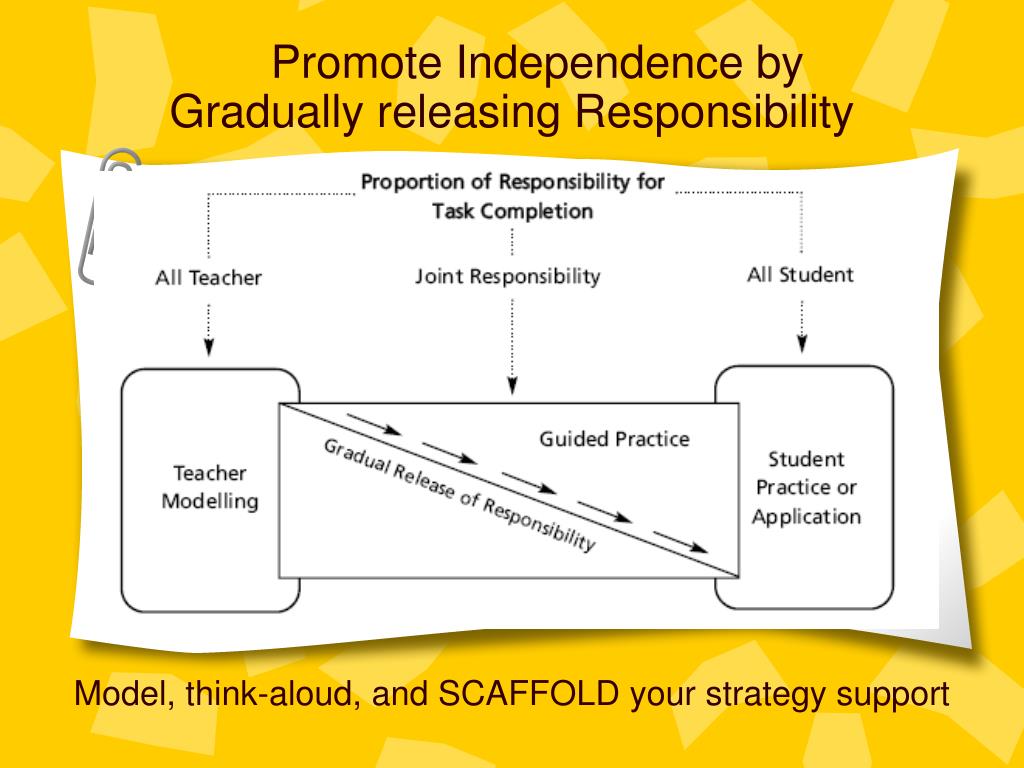 Promote Independence by
Gradually releasing Responsibility

Proportion of Responsibility for Task Completion

All Teacher

Joint Responsibility

All Student

Teacher Modelling

Guided Practice

Gradual Release of Responsibility

Student Practice or Application

Model, think-aloud, and SCAFFOLD your strategy support